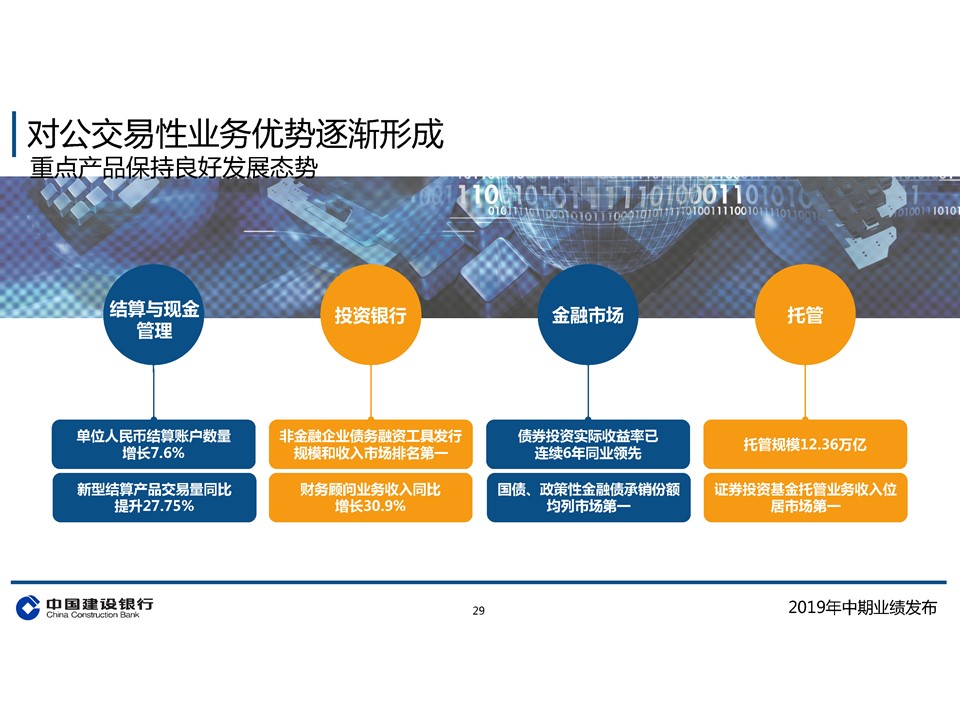 对公交易性业务优势逐渐形成
重点产品保持良好发展态势

结算与现金管理

单位人民币结算账户数量增长7.6%

新型结算产品交易量同比提升27.75%

投资银行

非金融企业债务融资工具发行规模和收入市场排名第一

财务顾问业务收入同比增长30.9%

金融市场

债券投资实际收益率已连续6年同业领先

国债、政策性金融债承销份额均列市场第一

托管

托管规模12.36万亿

证券投资基金托管业务收入位居市场第一

中国建设银行
China Construction Bank

29

2019年中期业绩发布